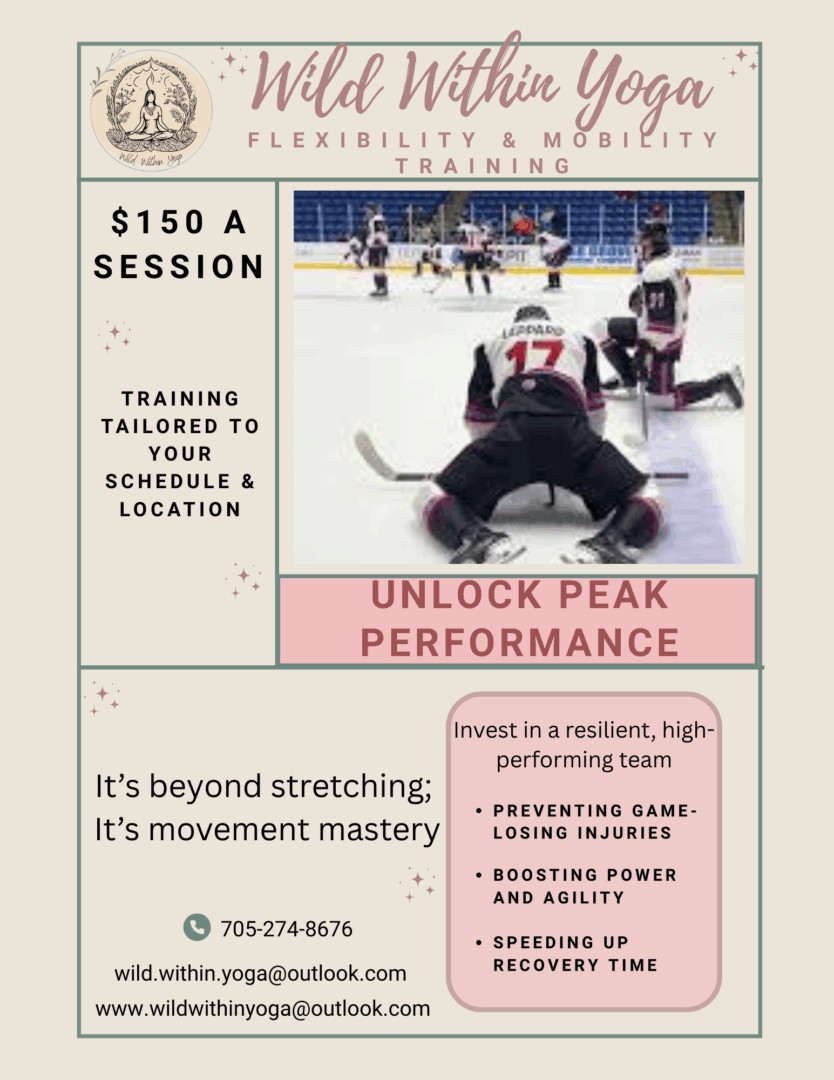 Wild Within Yoga

Wild Within Yoga

FLEXIBILITY & MOBILITY TRAINING

$150 A SESSION

TRAINING TAILORED TO YOUR SCHEDULE & LOCATION

LEPPARD 17

UNLOCK PEAK PERFORMANCE

It's beyond stretching; It's movement mastery

705-274-8676

wild.within.yoga@outlook.com

www.wildwithinyoga@outlook.com

Invest in a resilient, high-performing team

• PREVENTING GAME-LOSING INJURIES

• BOOSTING POWER AND AGILITY

• SPEEDING UP RECOVERY TIME